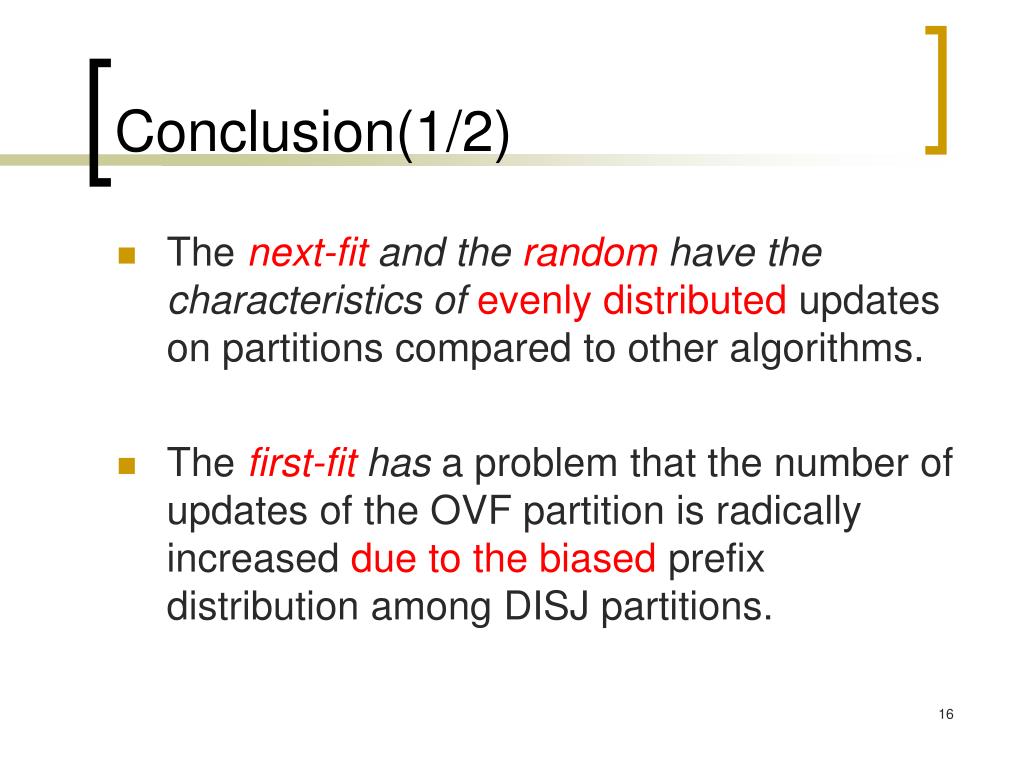 Conclusion(1/2)

The next-fit and the random have the characteristics of evenly distributed updates on partitions compared to other algorithms.

The first-fit has a problem that the number of updates of the OVF partition is radically increased due to the biased prefix distribution among DISJ partitions.

16